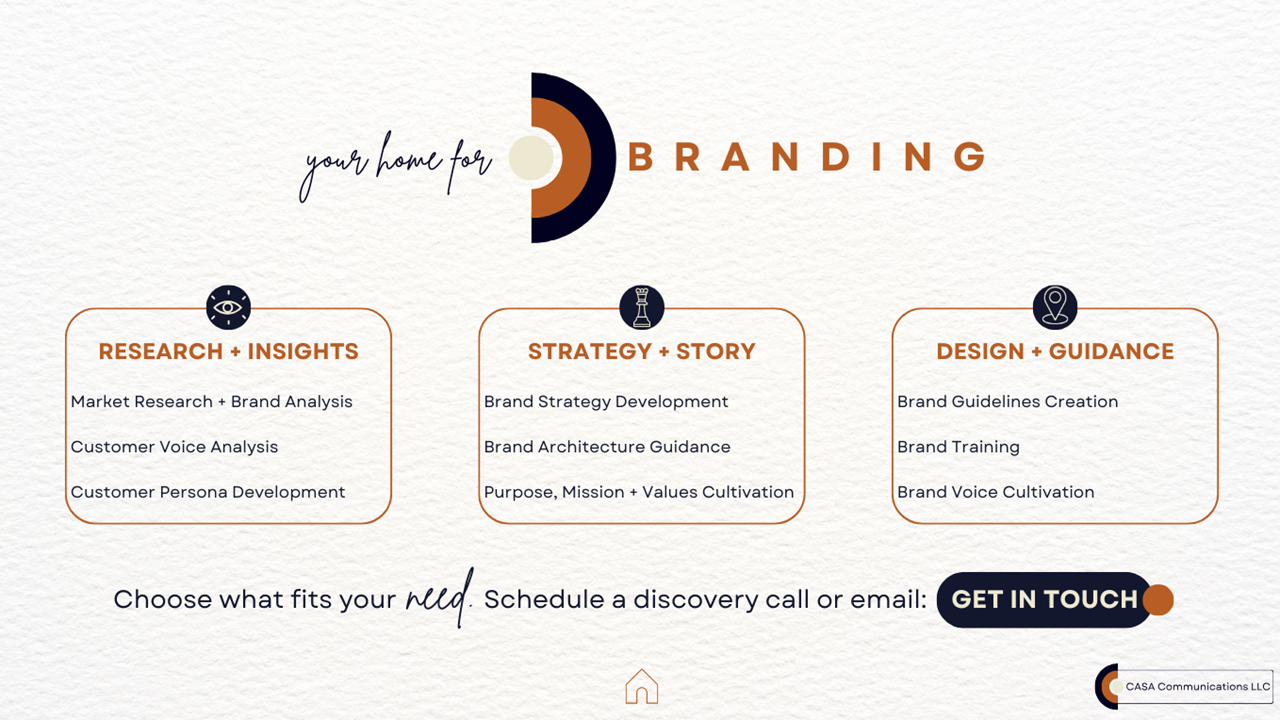 your home for BRANDING

RESEARCH + INSIGHTS

Market Research + Brand Analysis

Customer Voice Analysis

Customer Persona Development

STRATEGY + STORY

Brand Strategy Development

Brand Architecture Guidance

Purpose, Mission + Values Cultivation

DESIGN + GUIDANCE

Brand Guidelines Creation

Brand Training

Brand Voice Cultivation

Choose what fits your need. Schedule a discovery call or email: GET IN TOUCH

CASA Communications LLC